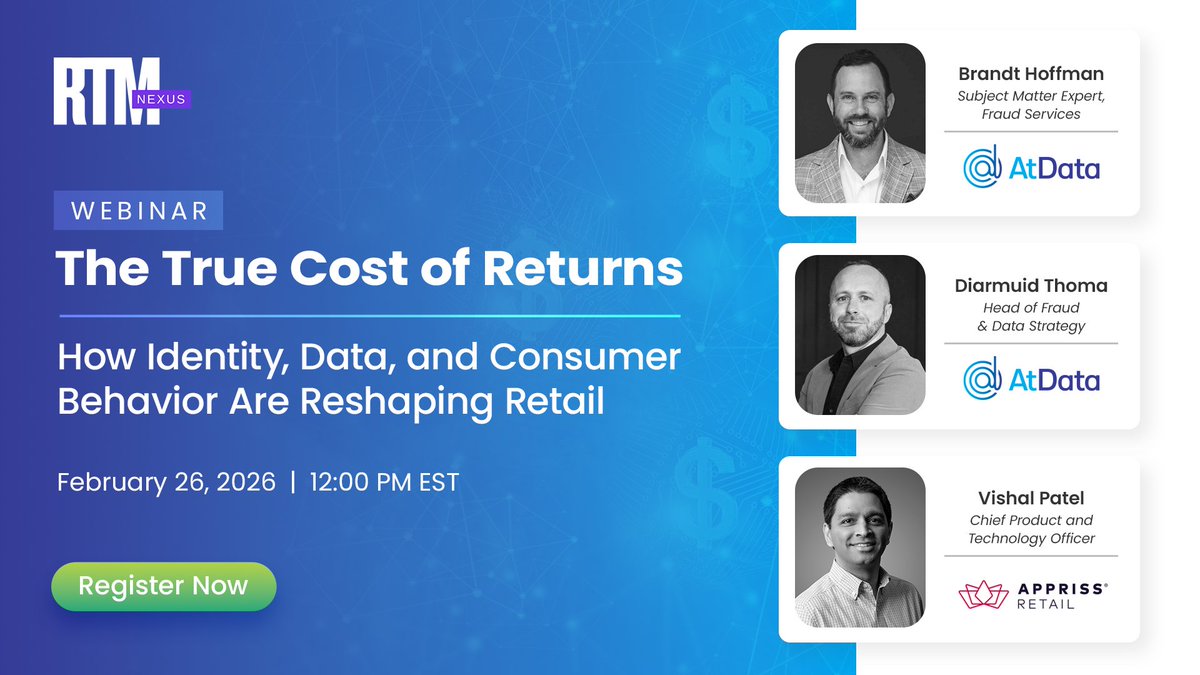 RTM NEXUS

WEBINAR

The True Cost of Returns

How Identity, Data, and Consumer Behavior Are Reshaping Retail

February 26, 2026 | 12:00 PM EST

Register Now

Brandt Hoffman
Subject Matter Expert, Fraud Services
AtData

Diarmuid Thoma
Head of Fraud & Data Strategy
AtData

Vishal Patel
Chief Product and Technology Officer
APPRISS® RETAIL